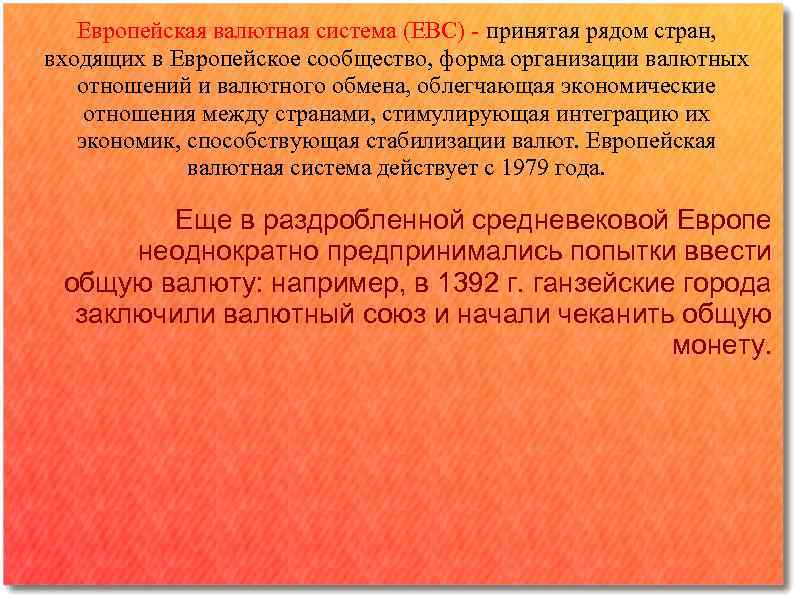 Европейская валютная система (ЕВС) - принятая рядом стран, входящих в Европейское сообщество, форма организации валютных отношений и валютного обмена, облегчающая экономические отношения между странами, стимулирующая интеграцию их экономик, способствующая стабилизации валют. Европейская валютная система действует с 1979 года.

Еще в раздробленной средневековой Европе неоднократно предпринимались попытки ввести общую валюту: например, в 1392 г. ганзейские города заключили валютный союз и начали чеканить общую монету.